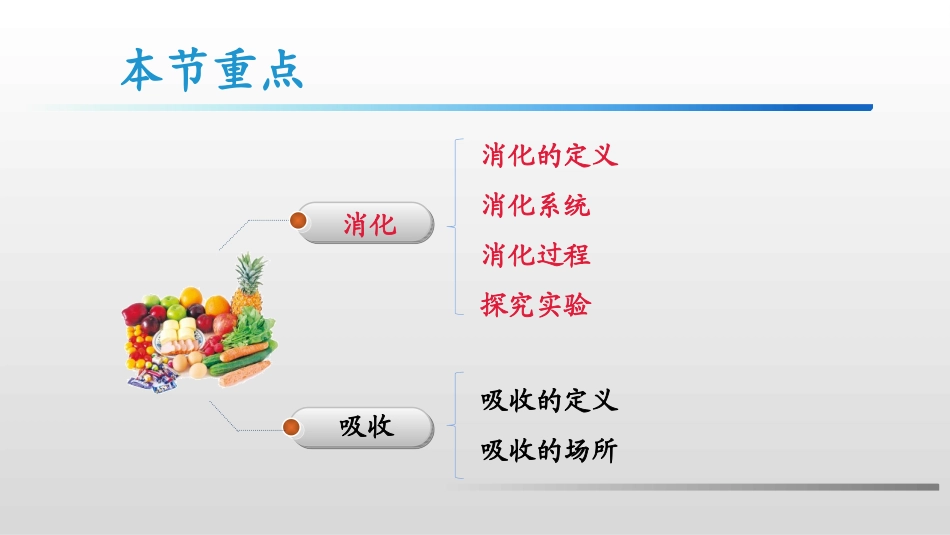 本节重点

消化

消化的定义
消化系统
消化过程
探究实验

吸收

吸收的定义
吸收的场所